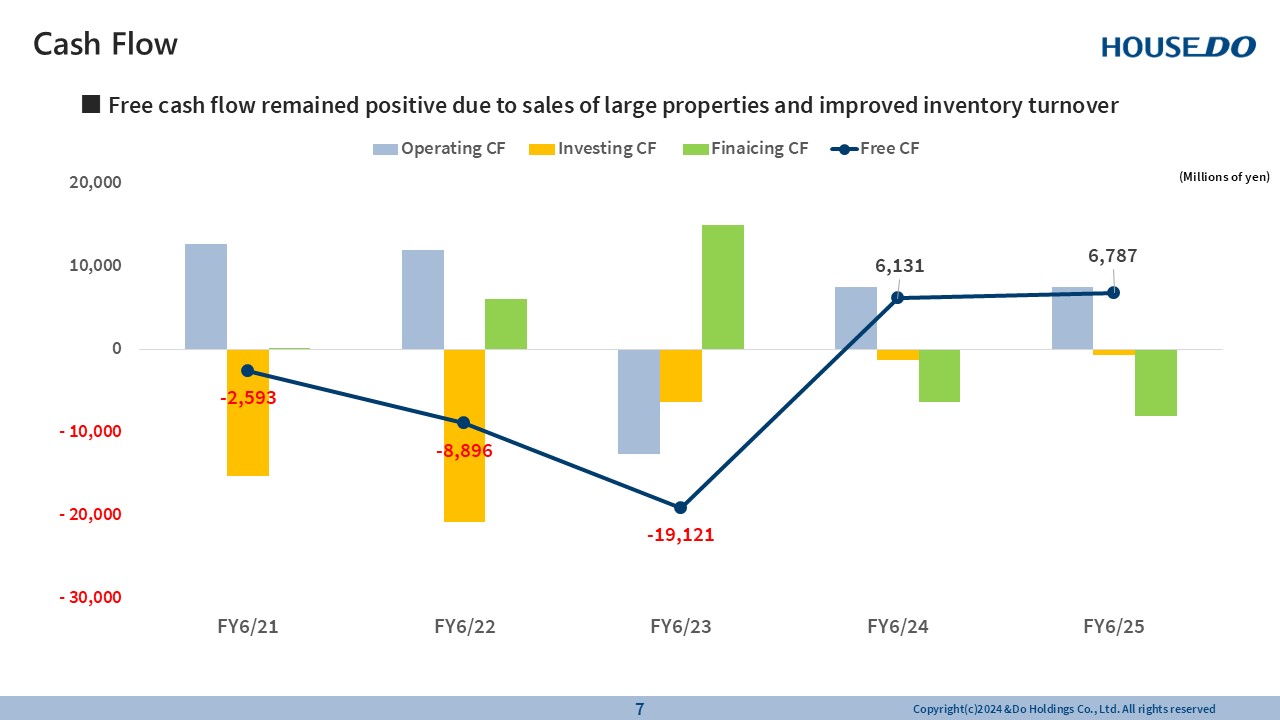 Cash Flow

HOUSEDO

■ Free cash flow remained positive due to sales of large properties and improved inventory turnover

Operating CF Investing CF Finaicing CF Free CF

(Millions of yen)

20,000
10,000
0
- 10,000
- 20,000
- 30,000

-2,593
-8,896
-19,121
6,131
6,787

FY6/21 FY6/22 FY6/23 FY6/24 FY6/25

7

Copyright(c)2024 &Do Holdings Co., Ltd. All rights reserved